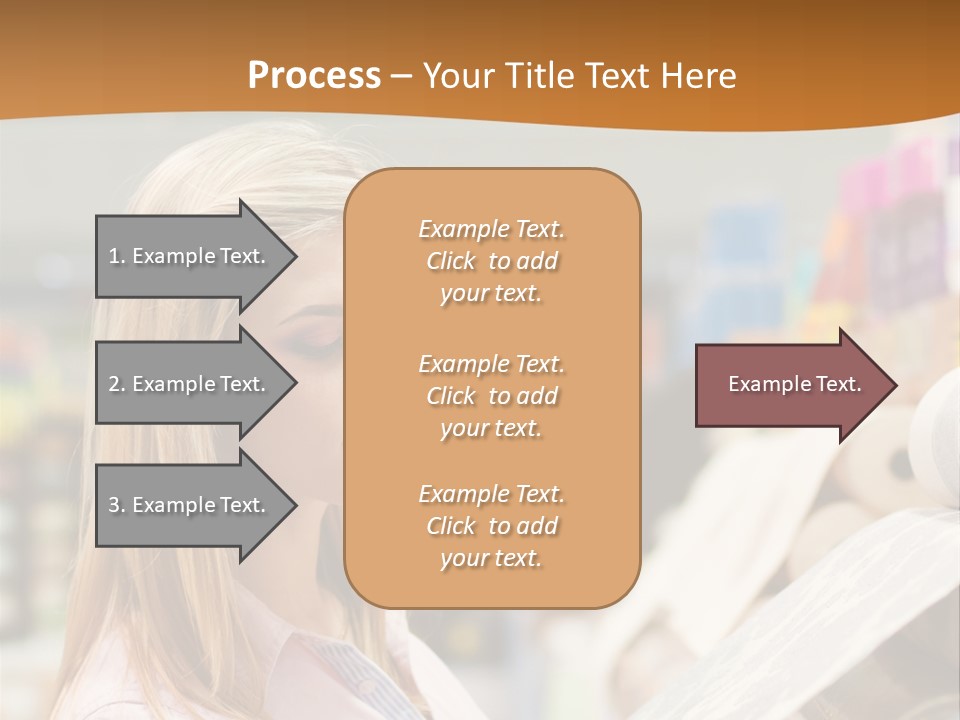 Process – Your Title Text Here

1. Example Text.

2. Example Text.

3. Example Text.

Example Text. Click to add your text.

Example Text. Click to add your text.

Example Text. Click to add your text.

Example Text.